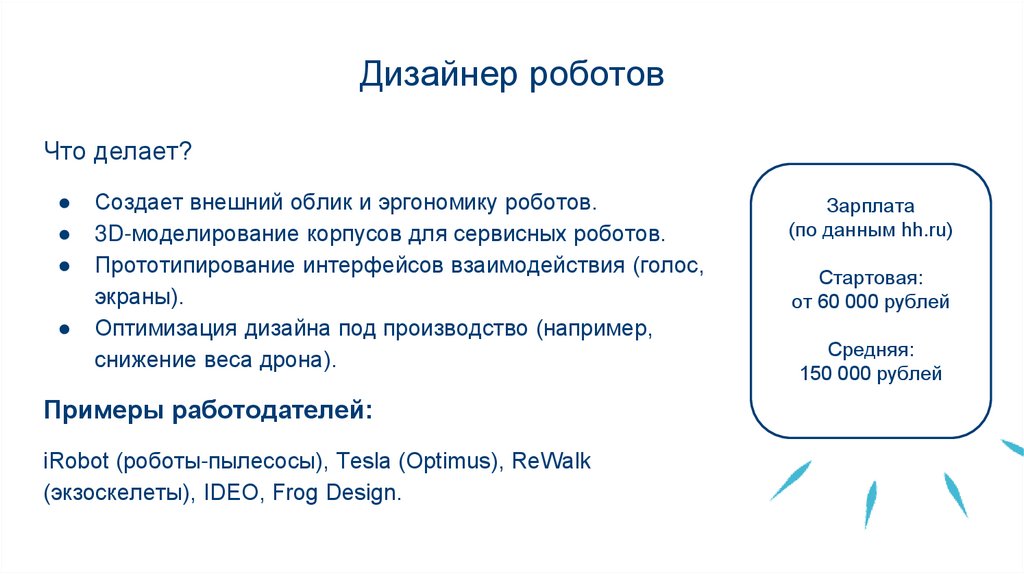 Дизайнер роботов

Что делает?

● Создает внешний облик и эргономику роботов.
● 3D-моделирование корпусов для сервисных роботов.
● Прототипирование интерфейсов взаимодействия (голос, экраны).
● Оптимизация дизайна под производство (например, снижение веса дрона).

Примеры работодателей:

iRobot (роботы-пылесосы), Tesla (Optimus), ReWalk (экзоскелеты), IDEO, Frog Design.

Зарплата
(по данным hh.ru)

Стартовая:
от 60 000 рублей

Средняя:
150 000 рублей